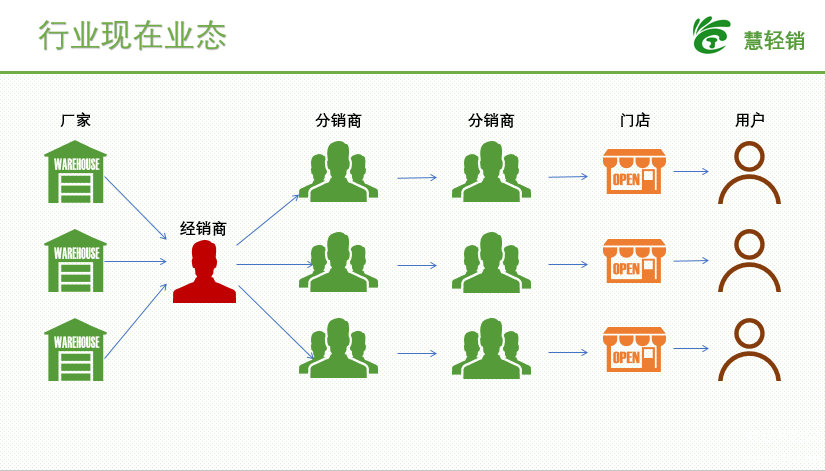 行业现在业态

慧轻销

厂家

WAREHOUSE

WAREHOUSE

WAREHOUSE

经销商

分销商

分销商

门店

OPEN

OPEN

OPEN

用户